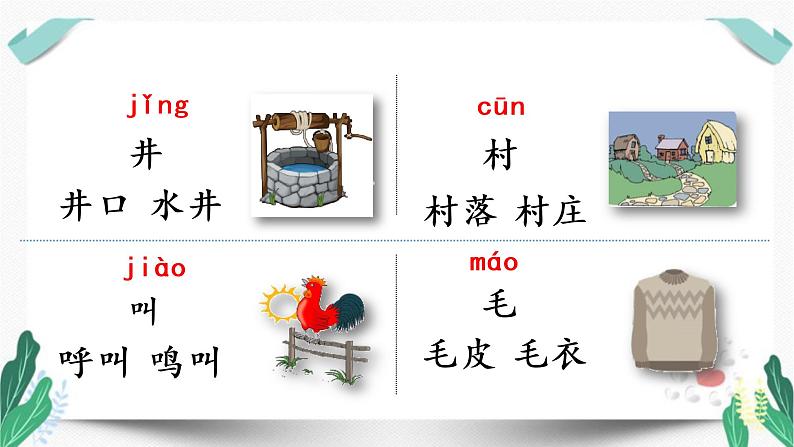 jǐng
井
井口 水井

cūn
村
村落 村庄

jiào
叫
呼叫 鸣叫

máo
毛
毛皮 毛衣